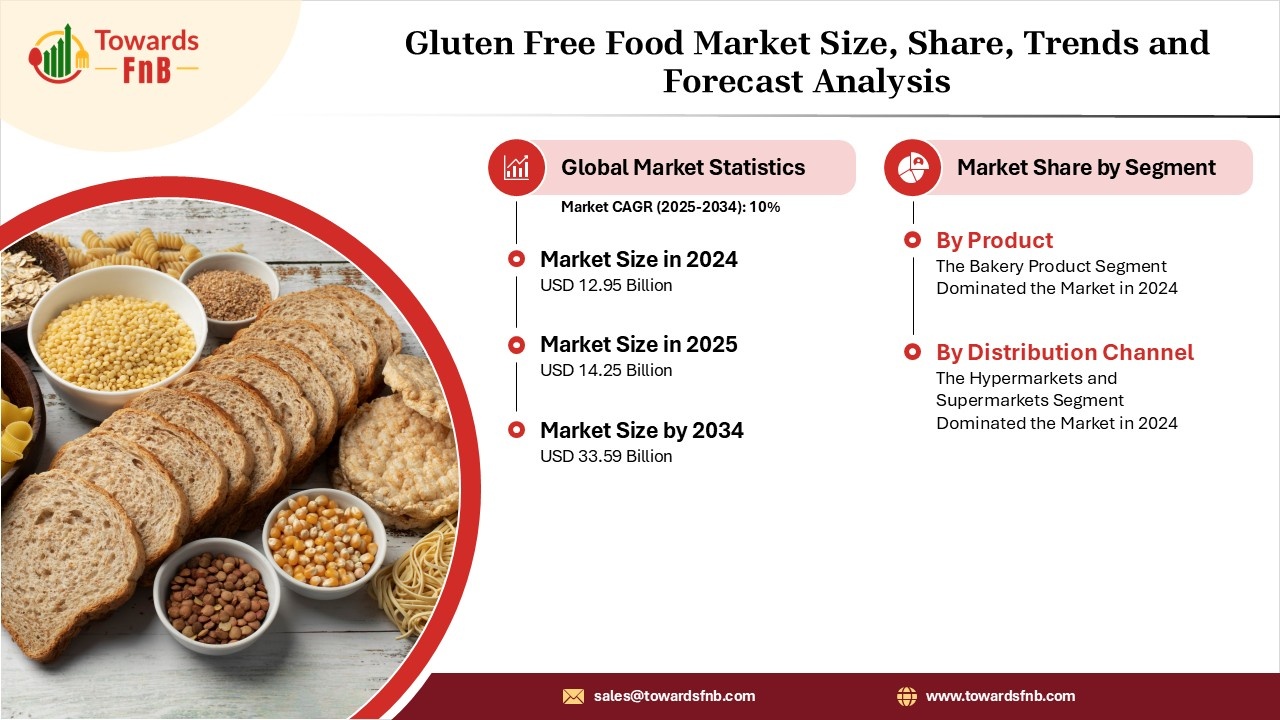 Towards FnB

Gluten Free Food Market Size, Share, Trends and Forecast Analysis

Global Market Statistics

Market CAGR (2025-2034): 10%

Market Size in 2024
USD 12.95 Billion

Market Size in 2025
USD 14.25 Billion

Market Size by 2034
USD 33.59 Billion

Market Share by Segment

By Product
The Bakery Product Segment Dominated the Market in 2024

By Distribution Channel
The Hypermarkets and Supermarkets Segment Dominated the Market in 2024

sales@towardsfnb.com

www.towardsfnb.com